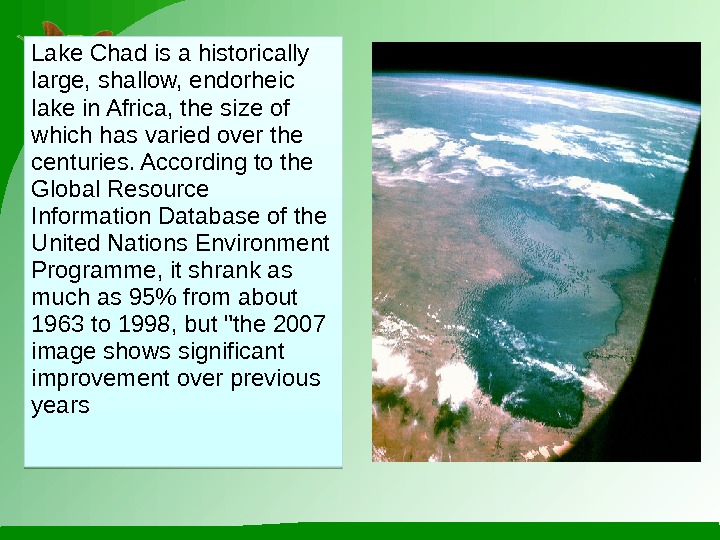 Lake Chad is a historically large, shallow, endorheic lake in Africa, the size of which has varied over the centuries. According to the Global Resource Information Database of the United Nations Environment Programme, it shrank as much as 95% from about 1963 to 1998, but "the 2007 image shows significant improvement over previous years